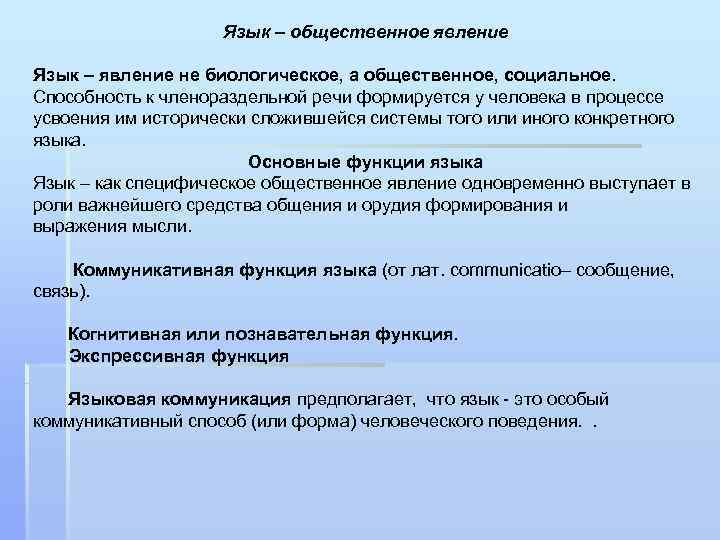 Язык – общественное явление

Язык – явление не биологическое, а общественное, социальное. Способность к членораздельной речи формируется у человека в процессе усвоения им исторически сложившейся системы того или иного конкретного языка.

Основные функции языка

Язык – как специфическое общественное явление одновременно выступает в роли важнейшего средства общения и орудия формирования и выражения мысли.

Коммуникативная функция языка (от лат. communicatio– сообщение, связь).

Когнитивная или познавательная функция.
Экспрессивная функция

Языковая коммуникация предполагает, что язык - это особый коммуникативный способ (или форма) человеческого поведения. .